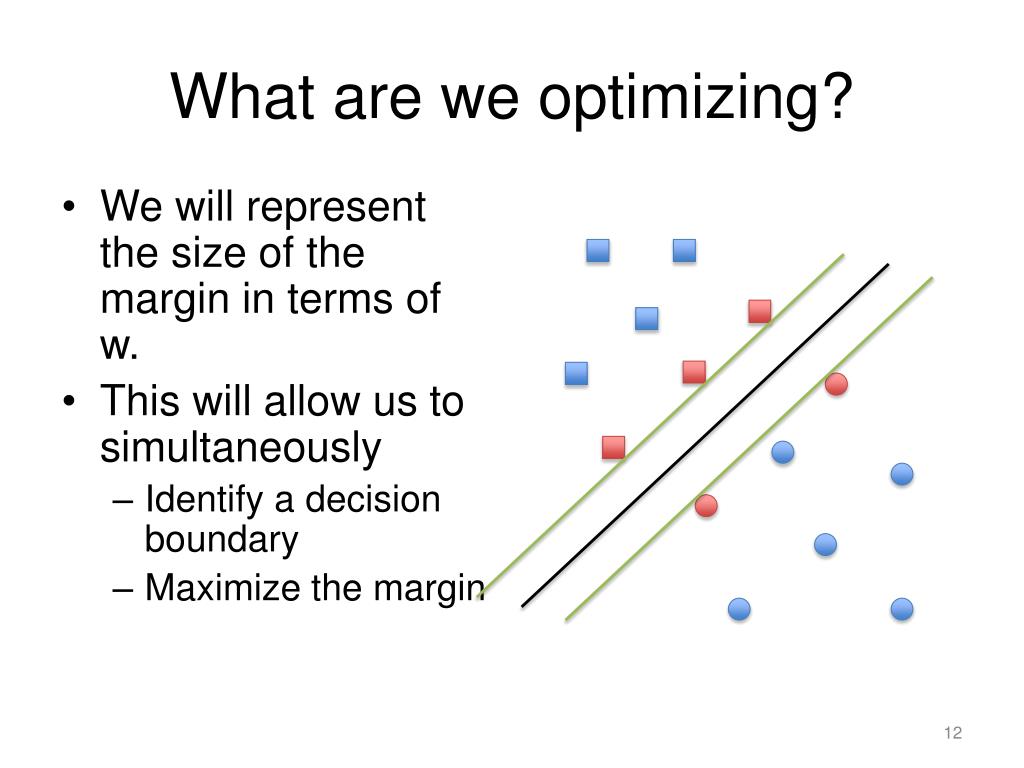 What are we optimizing?

• We will represent the size of the margin in terms of w.
• This will allow us to simultaneously
– Identify a decision boundary
– Maximize the margin

12